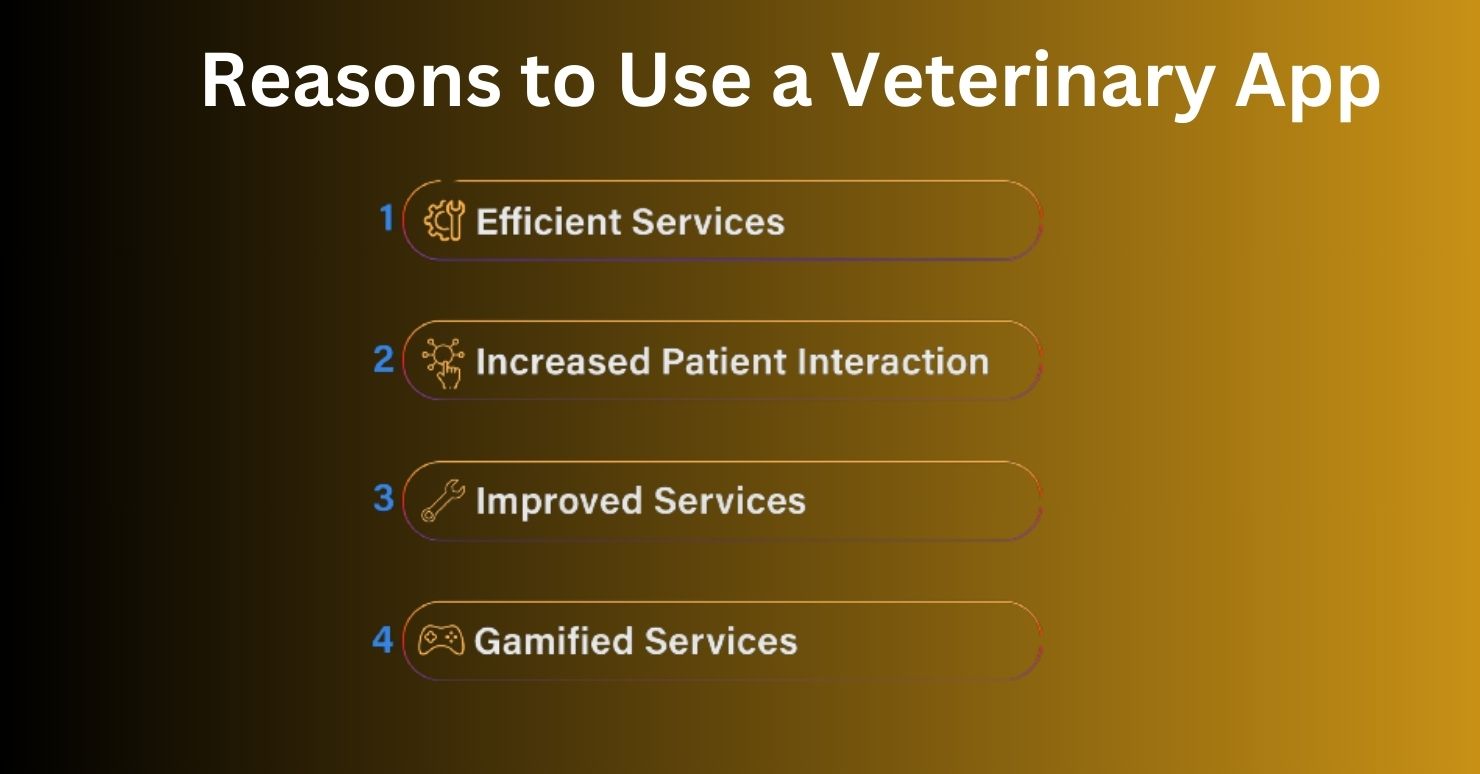 Reasons to Use a Veterinary App

1 Efficient Services

2 Increased Patient Interaction

3 Improved Services

4 Gamified Services